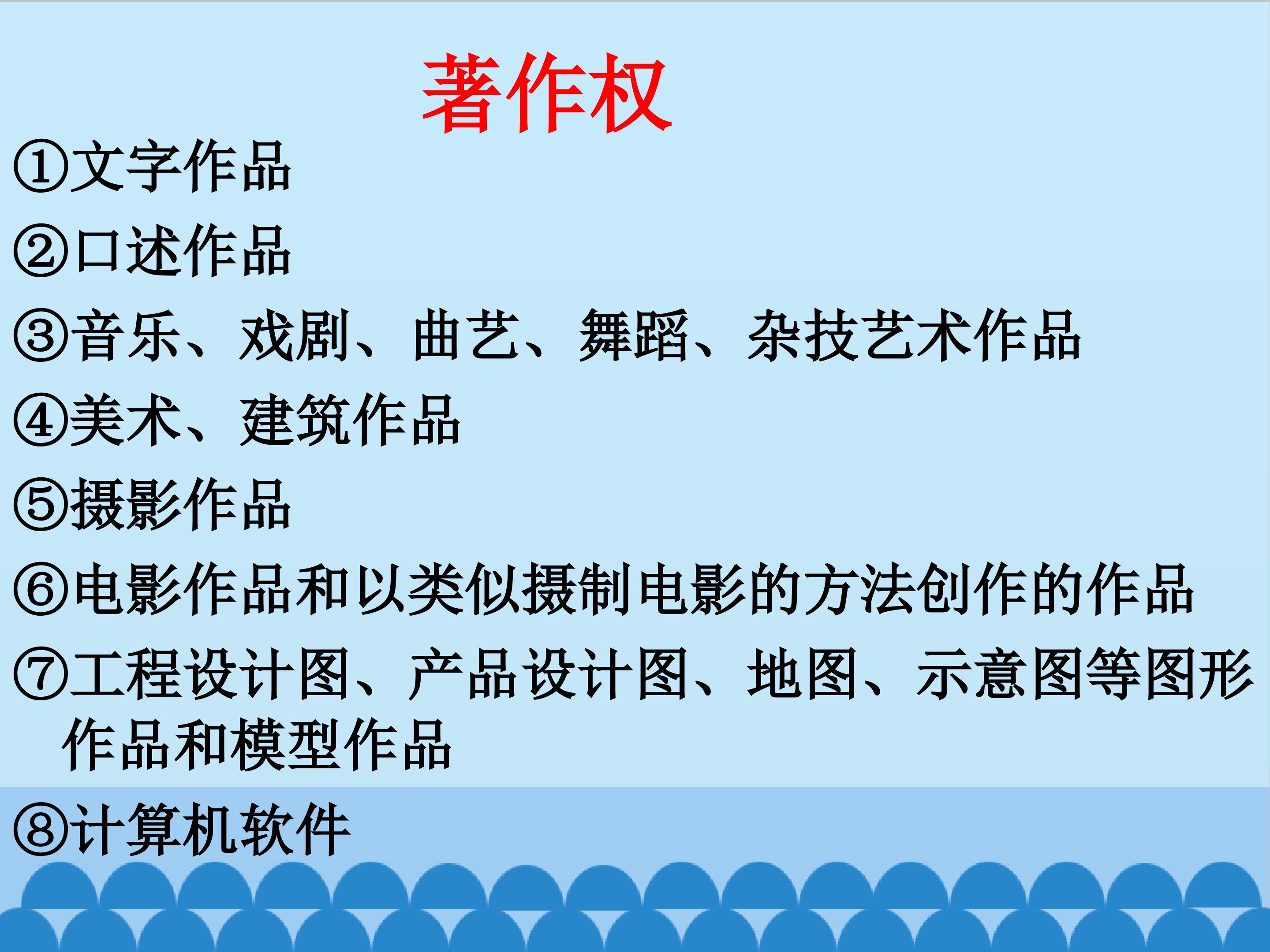 著作权

①文字作品

②口述作品

③音乐、戏剧、曲艺、舞蹈、杂技艺术作品

④美术、建筑作品

⑤摄影作品

⑥电影作品和以类似摄制电影的方法创作的作品

⑦工程设计图、产品设计图、地图、示意图等图形作品和模型作品

⑧计算机软件